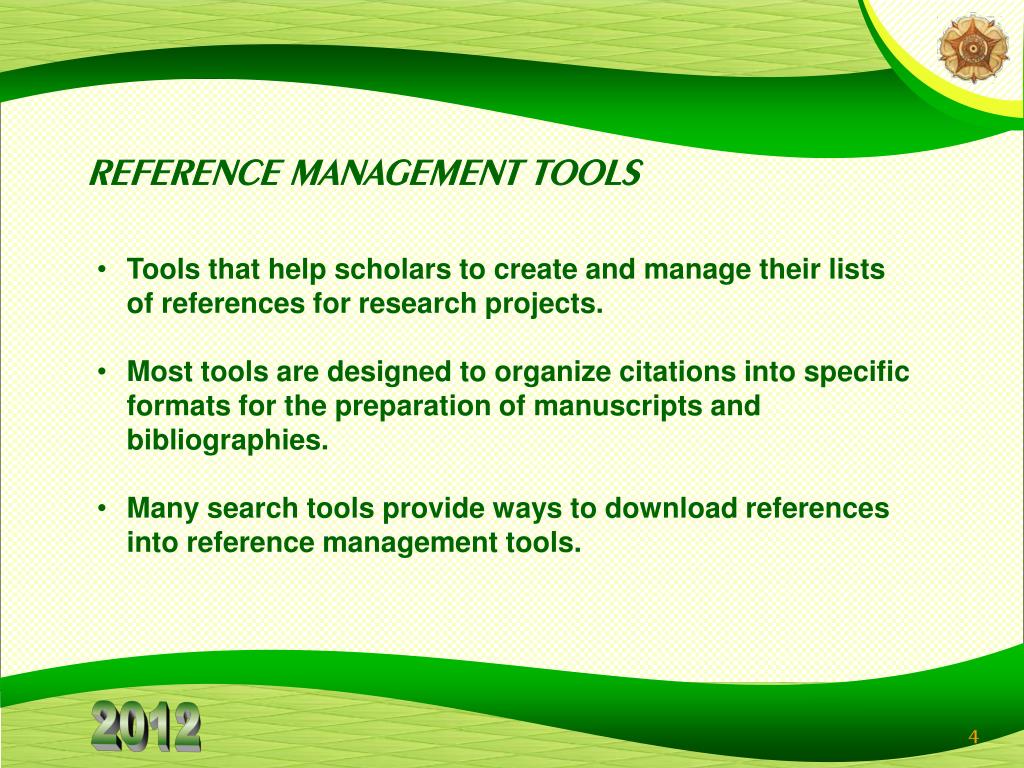 REFERENCE MANAGEMENT TOOLS

• Tools that help scholars to create and manage their lists of references for research projects.

• Most tools are designed to organize citations into specific formats for the preparation of manuscripts and bibliographies.

• Many search tools provide ways to download references into reference management tools.

2012

4